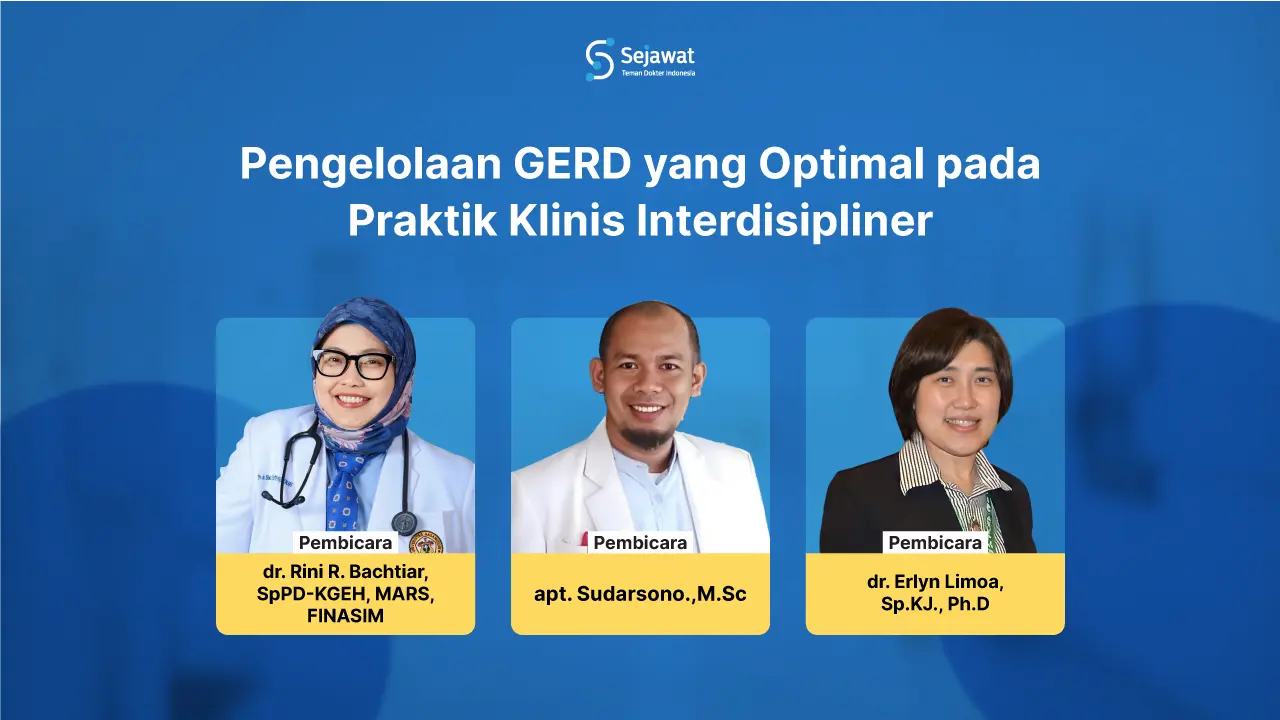 Sejawat
Teman Dokter Indonesia

Pengelolaan GERD yang Optimal pada Praktik Klinis Interdisipliner

Pembicara
dr. Rini R. Bachtiar, SpPD-KGEH, MARS, FINASIM

Pembicara
apt. Sudarsono.,M.Sc

Pembicara
dr. Erlyn Limoa, Sp.KJ., Ph.D